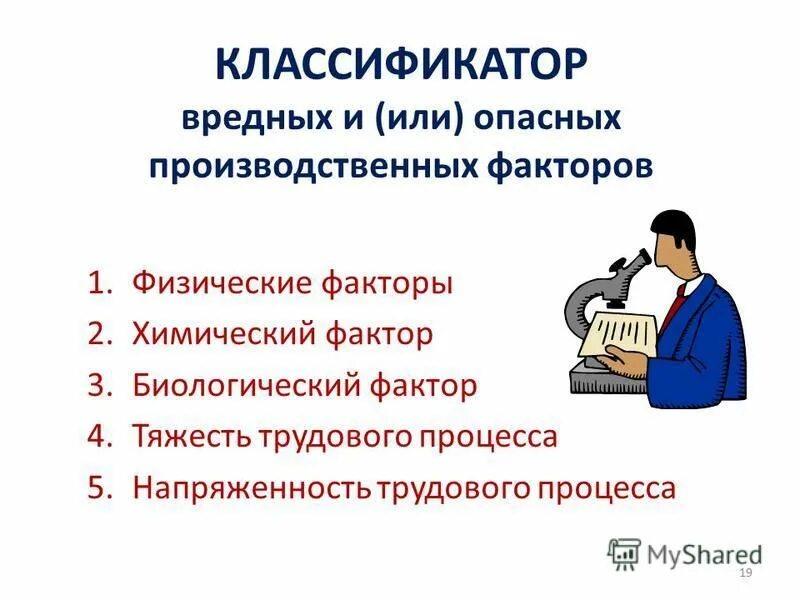 КЛАССИФИКАТОР
вредных и (или) опасных производственных факторов

1. Физические факторы
2. Химический фактор
3. Биологический фактор
4. Тяжесть трудового процесса
5. Напряженность трудового процесса

MyShared

19